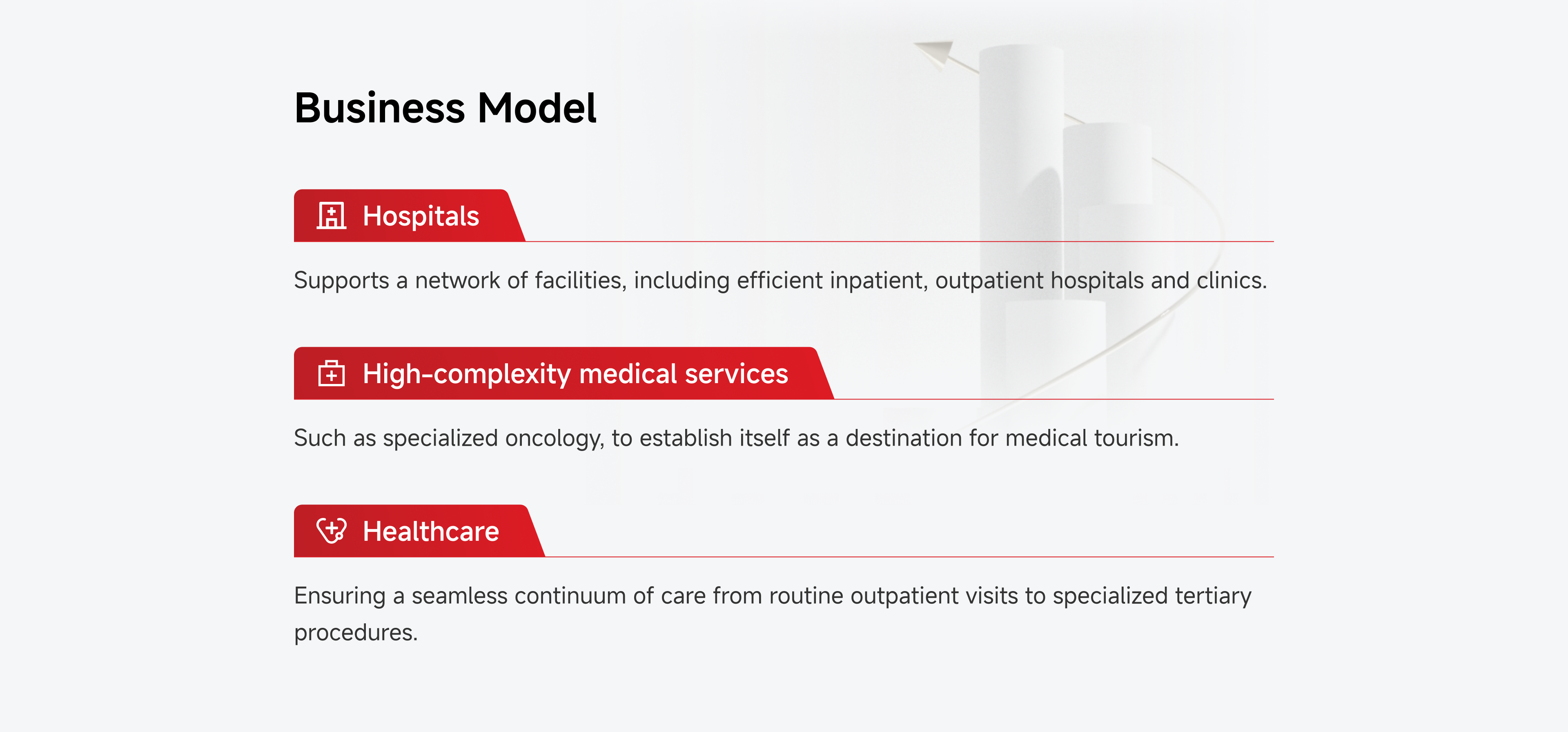 Business Model

Hospitals

Supports a network of facilities, including efficient inpatient, outpatient hospitals and clinics.

High-complexity medical services

Such as specialized oncology, to establish itself as a destination for medical tourism.

Healthcare

Ensuring a seamless continuum of care from routine outpatient visits to specialized tertiary procedures.